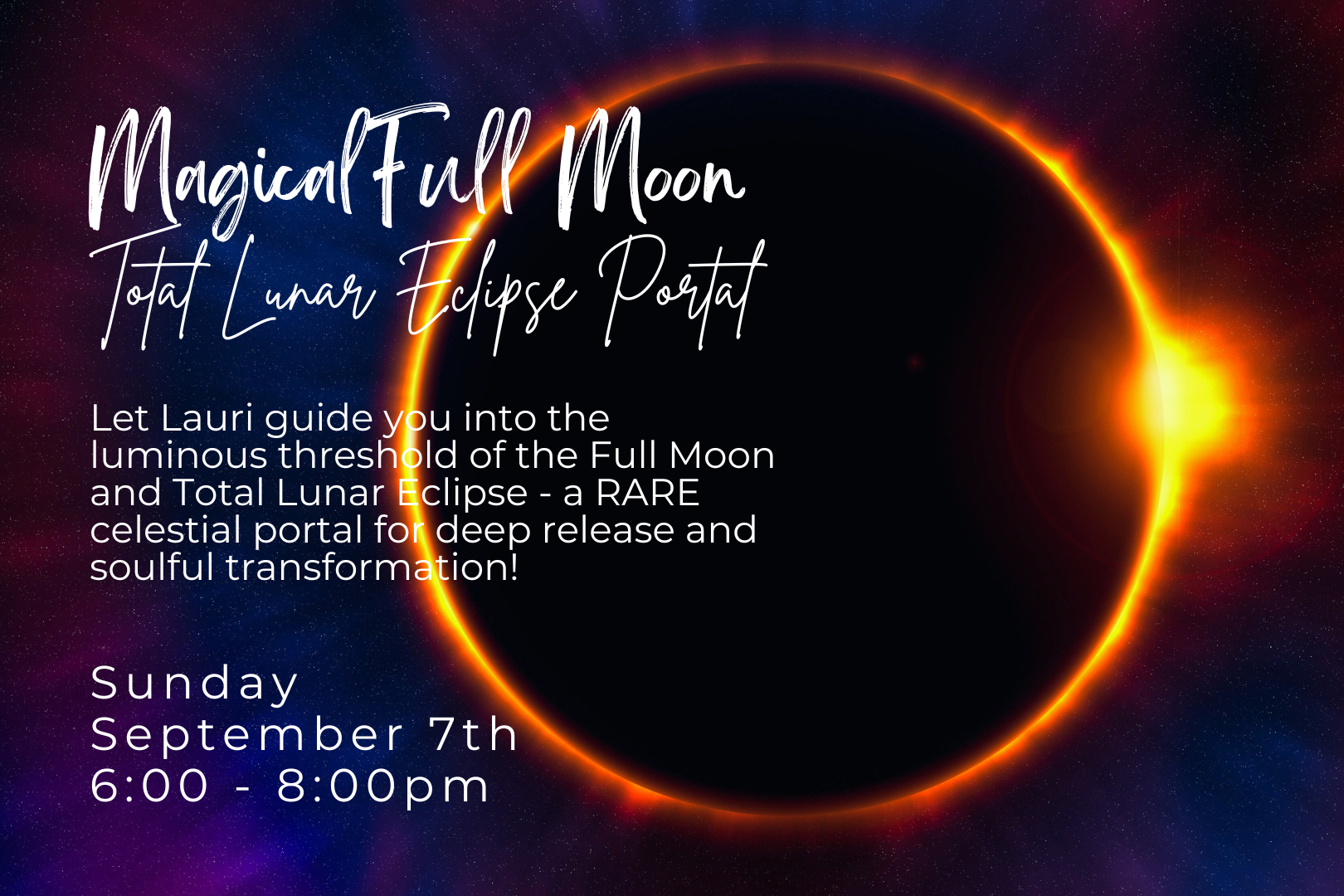 Magical Full Moon
Total Lunar Eclipse Portal

Let Lauri guide you into the luminous threshold of the Full Moon and Total Lunar Eclipse - a RARE celestial portal for deep release and soulful transformation!

Sunday
September 7th
6:00 - 8:00pm